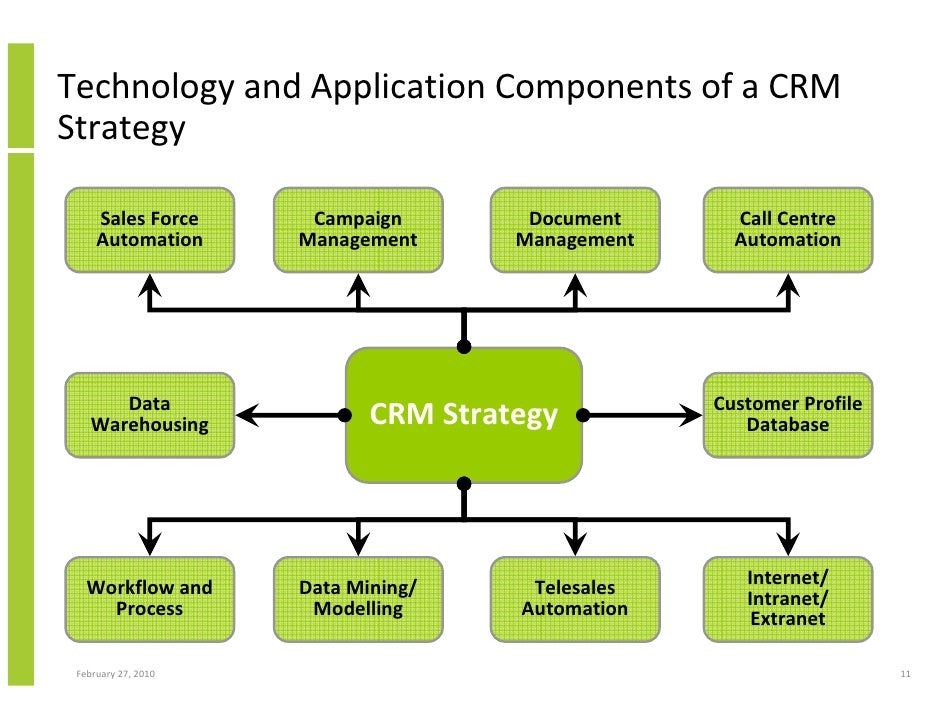 Technology and Application Components of a CRM Strategy

Sales Force Automation

Campaign Management

Document Management

Call Centre Automation

Data Warehousing

CRM Strategy

Customer Profile Database

Workflow and Process

Data Mining/ Modelling

Telesales Automation

Internet/ Intranet/ Extranet

February 27, 2010

11